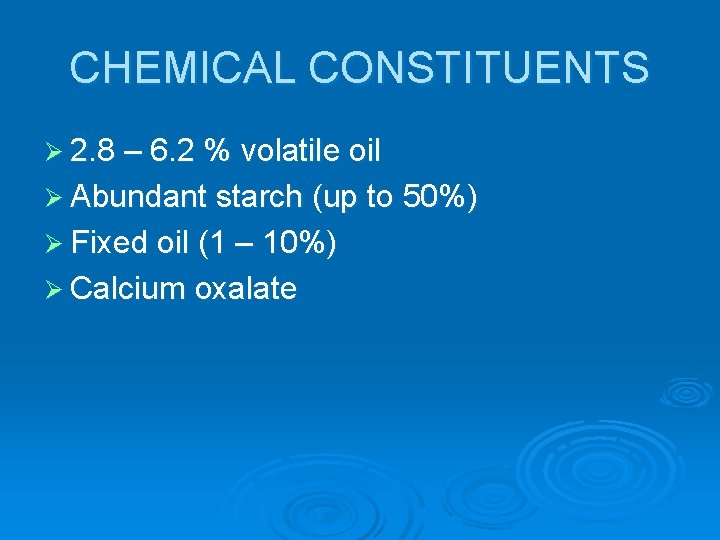 CHEMICAL CONSTITUENTS

➢ 2.8 – 6.2 % volatile oil
➢ Abundant starch (up to 50%)
➢ Fixed oil (1 – 10%)
➢ Calcium oxalate